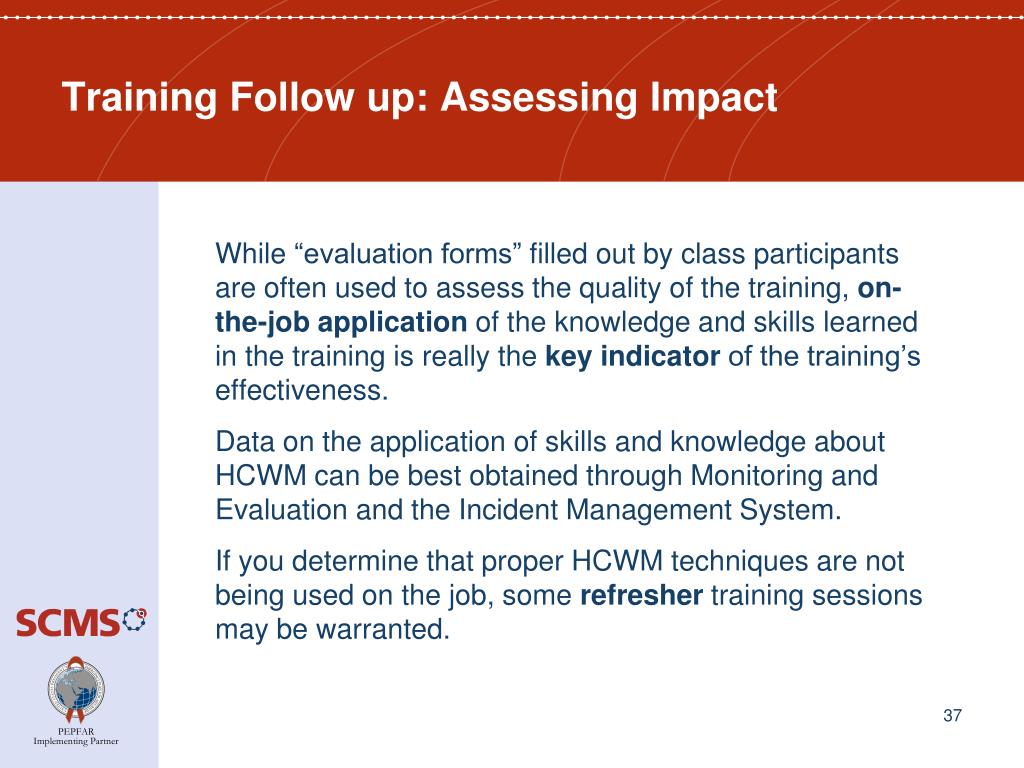 Training Follow up: Assessing Impact

While “evaluation forms” filled out by class participants are often used to assess the quality of the training, on-the-job application of the knowledge and skills learned in the training is really the key indicator of the training’s effectiveness.

Data on the application of skills and knowledge about HCWM can be best obtained through Monitoring and Evaluation and the Incident Management System.

If you determine that proper HCWM techniques are not being used on the job, some refresher training sessions may be warranted.

SCMS

PEPFAR
Implementing Partner

37